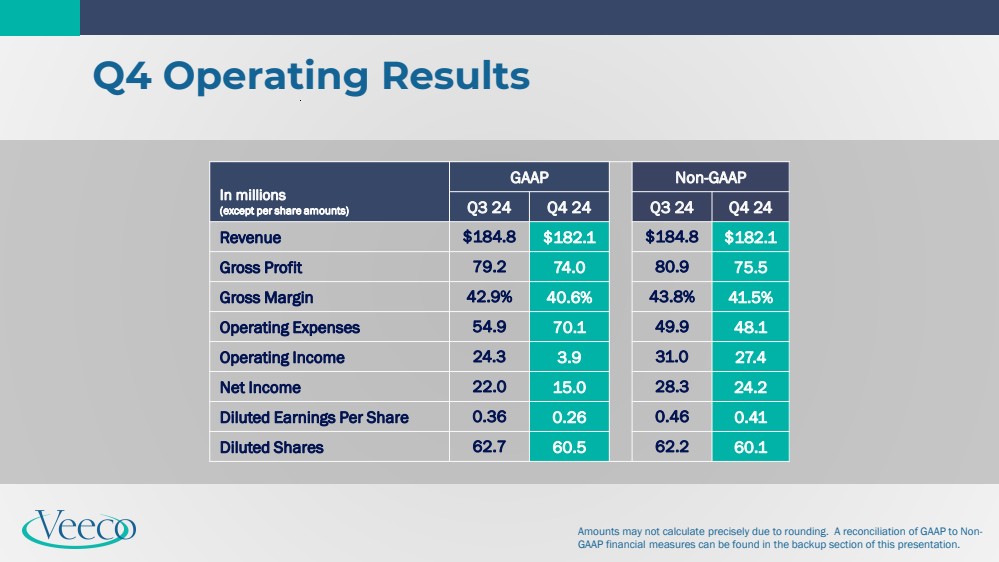 Q4 Operating Results

| In millions (except per share amounts) | GAAP Q3 24 | GAAP Q4 24 | Non-GAAP Q3 24 | Non-GAAP Q4 24 |
|---|---|---|---|---|
| Revenue | \$184.8 | \$182.1 | \$184.8 | \$182.1 |
| Gross Profit | 79.2 | 74.0 | 80.9 | 75.5 |
| Gross Margin | 42.9% | 40.6% | 43.8% | 41.5% |
| Operating Expenses | 54.9 | 70.1 | 49.9 | 48.1 |
| Operating Income | 24.3 | 3.9 | 31.0 | 27.4 |
| Net Income | 22.0 | 15.0 | 28.3 | 24.2 |
| Diluted Earnings Per Share | 0.36 | 0.26 | 0.46 | 0.41 |
| Diluted Shares | 62.7 | 60.5 | 62.2 | 60.1 |

Veeco

Amounts may not calculate precisely due to rounding. A reconciliation of GAAP to Non-GAAP financial measures can be found in the backup section of this presentation.